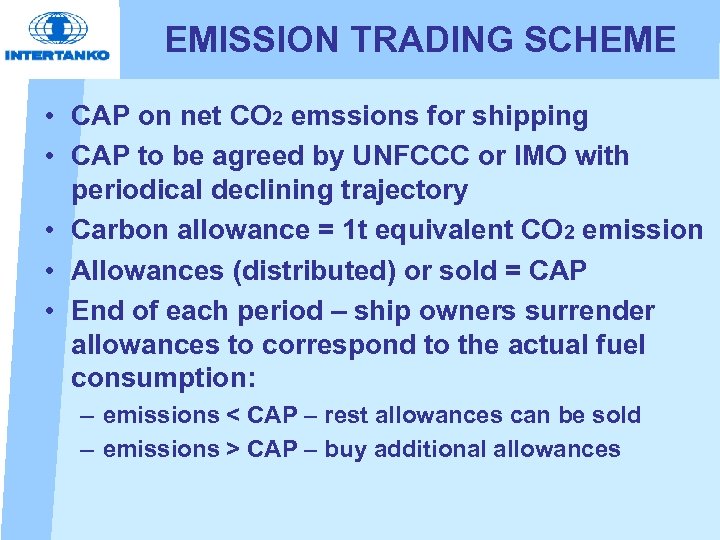 INTERTANKO

EMISSION TRADING SCHEME

• CAP on net $CO_2$ emssions for shipping
• CAP to be agreed by UNFCCC or IMO with periodical declining trajectory
• Carbon allowance = 1t equivalent $CO_2$ emission
• Allowances (distributed) or sold = CAP
• End of each period – ship owners surrender allowances to correspond to the actual fuel consumption:
– emissions < CAP – rest allowances can be sold
– emissions > CAP – buy additional allowances